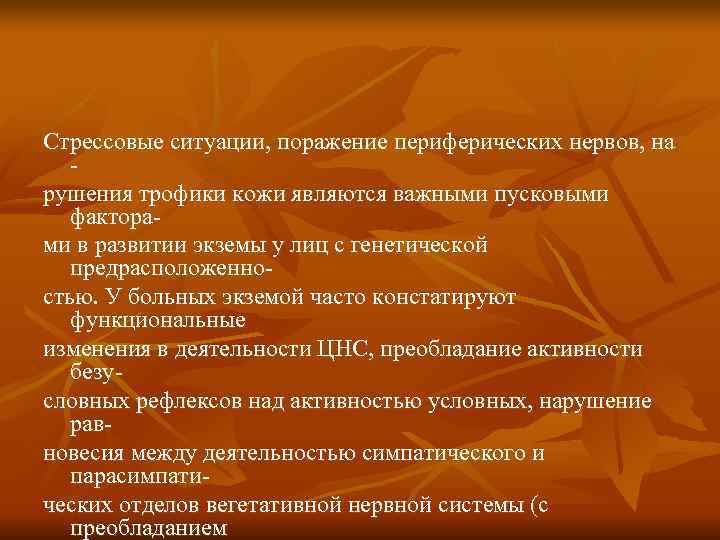 Стрессовые ситуации, поражение периферических нервов, нарушения трофики кожи являются важными пусковыми факторами в развитии экземы у лиц с генетической предрасположенностью. У больных экземой часто констатируют функциональные изменения в деятельности ЦНС, преобладание активности безусловных рефлексов над активностью условных, нарушение равновесия между деятельностью симпатического и парасимпатических отделов вегетативной нервной системы (с преобладанием